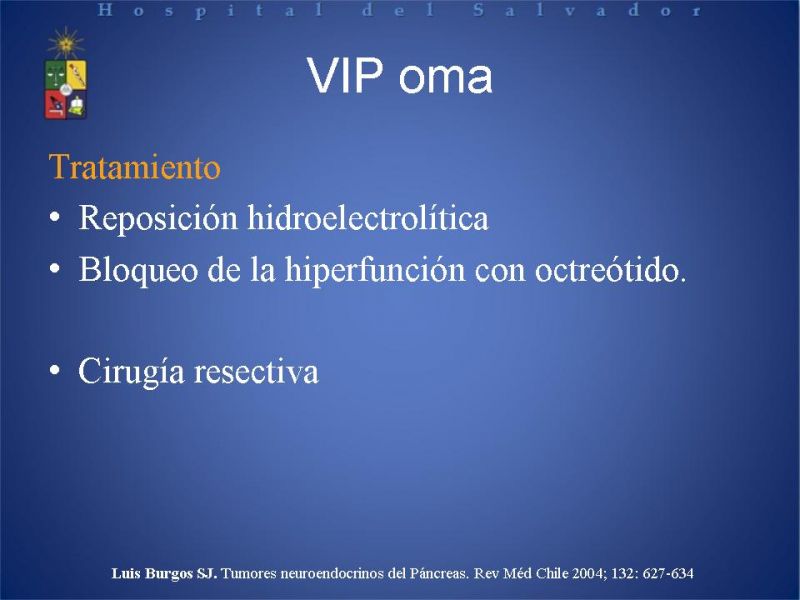 Hospital del Salvador

VIP oma

Tratamiento

• Reposición hidroelectrolítica
• Bloqueo de la hiperfunción con octreótido.

• Cirugía resectiva

Luis Burgos SJ. Tumores neuroendocrinos del Páncreas. Rev Méd Chile 2004; 132: 627-634